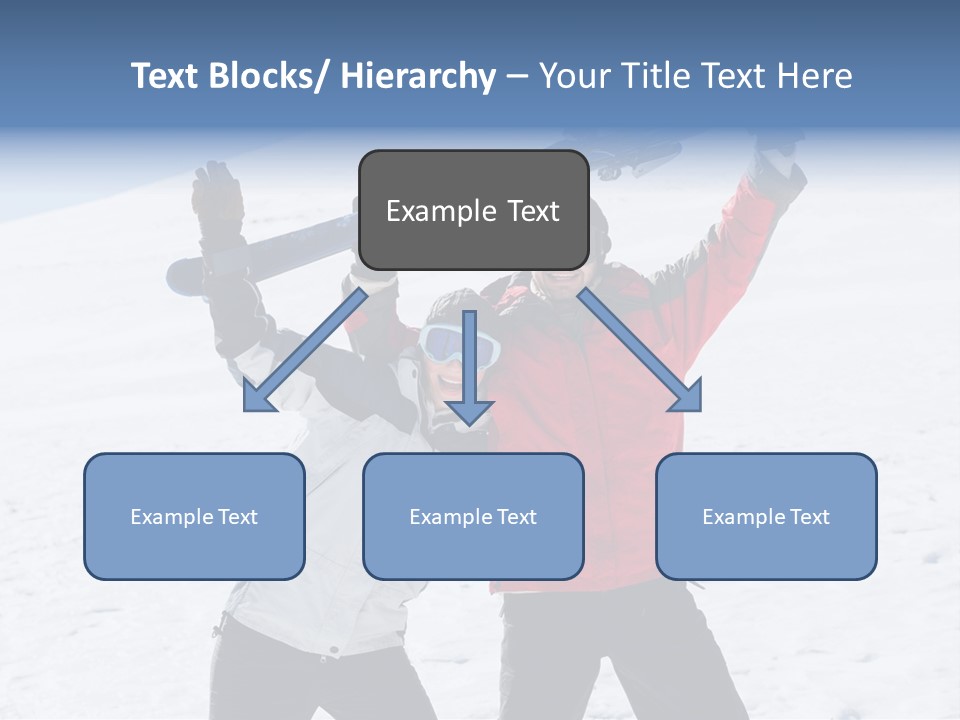 Text Blocks/ Hierarchy – Your Title Text Here

Example Text

Example Text

Example Text

Example Text